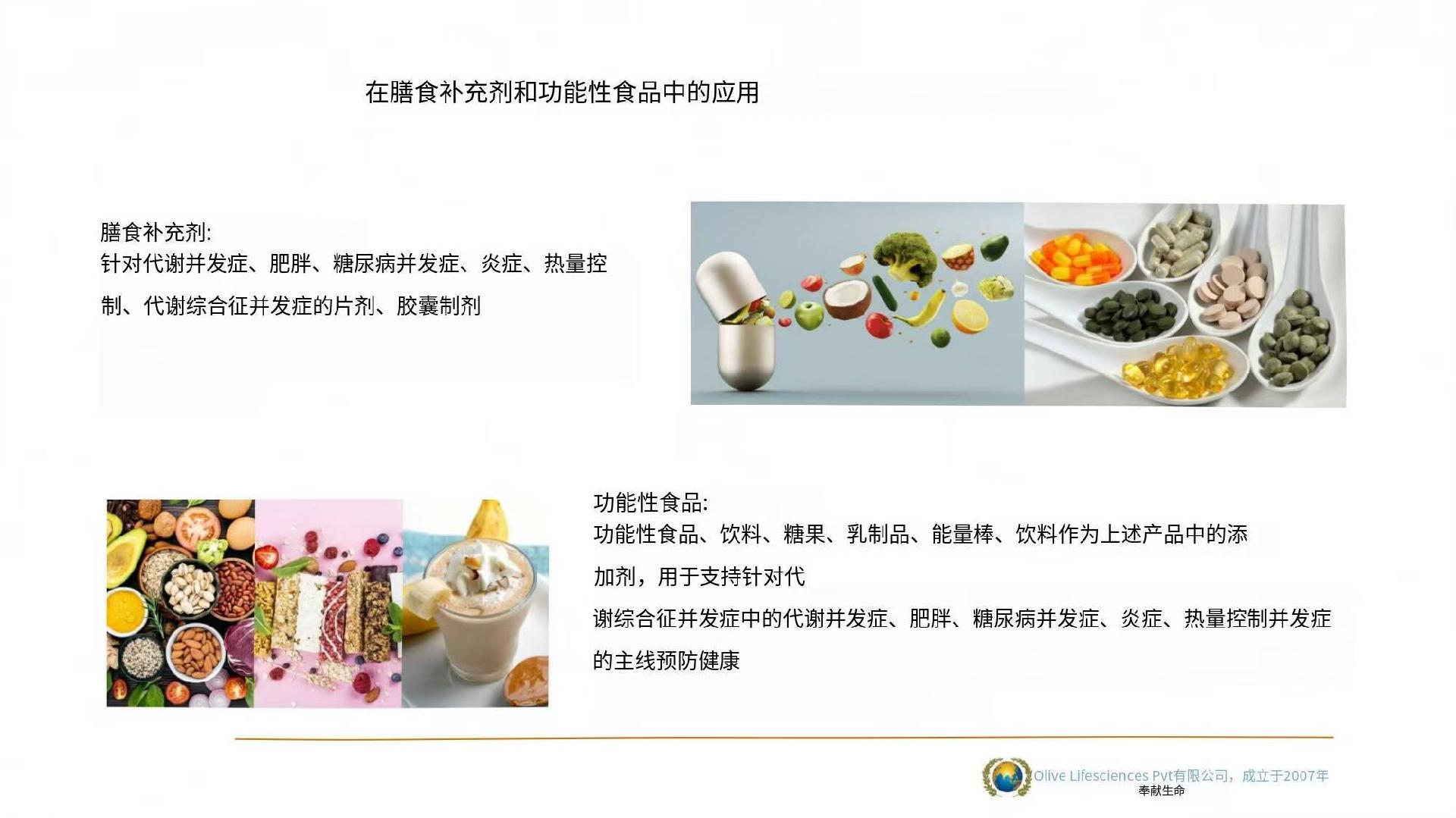 在膳食补充剂和功能性食品中的应用

膳食补充剂:
针对代谢并发症、肥胖、糖尿病并发症、炎症、热量控制、代谢综合征并发症的片剂、胶囊制剂

功能性食品:
功能性食品、饮料、糖果、乳制品、能量棒、饮料作为上述产品中的添加剂，用于支持针对代
谢综合征并发症中的代谢并发症、肥胖、糖尿病并发症、炎症、热量控制并发症的主线预防健康

Olive Lifesciences Pvt有限公司，成立于2007年
奉献生命